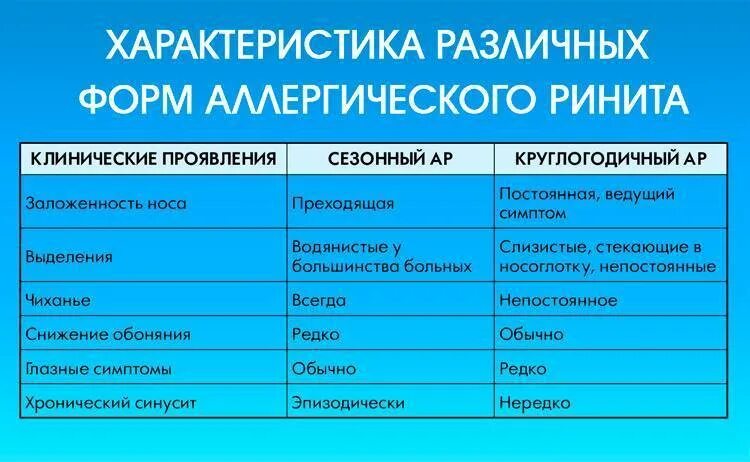 ХАРАКТЕРИСТИКА РАЗЛИЧНЫХ ФОРМ АЛЛЕРГИЧЕСКОГО РИНИТА

| КЛИНИЧЕСКИЕ ПРОЯВЛЕНИЯ | СЕЗОННЫЙ АР | КРУГЛОГОДИЧНЫЙ АР |
|---|---|---|
| Заложенность носа | Преходящая | Постоянная, ведущий симптом |
| Выделения | Водянистые у большинства больных | Слизистые, стекающие в носоглотку, непостоянные |
| Чиханье | Всегда | Непостоянное |
| Снижение обоняния | Редко | Обычно |
| Глазные симптомы | Обычно | Редко |
| Хронический синусит | Эпизодически | Нередко |